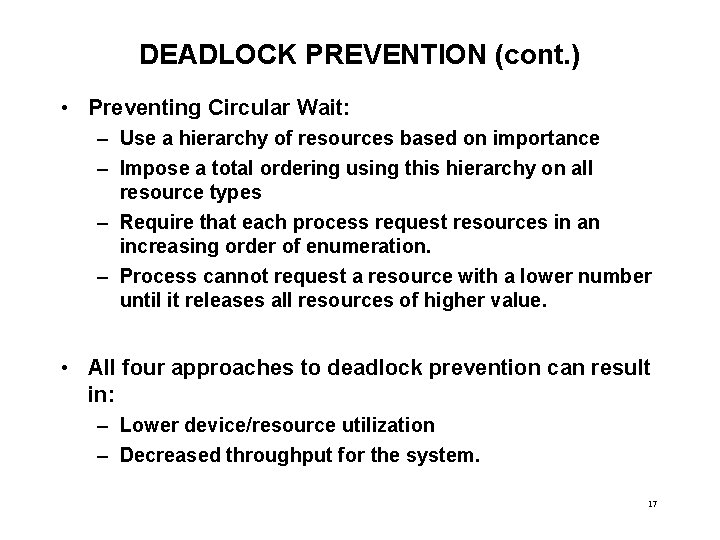 DEADLOCK PREVENTION (cont.)

• Preventing Circular Wait:
– Use a hierarchy of resources based on importance
– Impose a total ordering using this hierarchy on all resource types
– Require that each process request resources in an increasing order of enumeration.
– Process cannot request a resource with a lower number until it releases all resources of higher value.

• All four approaches to deadlock prevention can result in:
– Lower device/resource utilization
– Decreased throughput for the system.

17